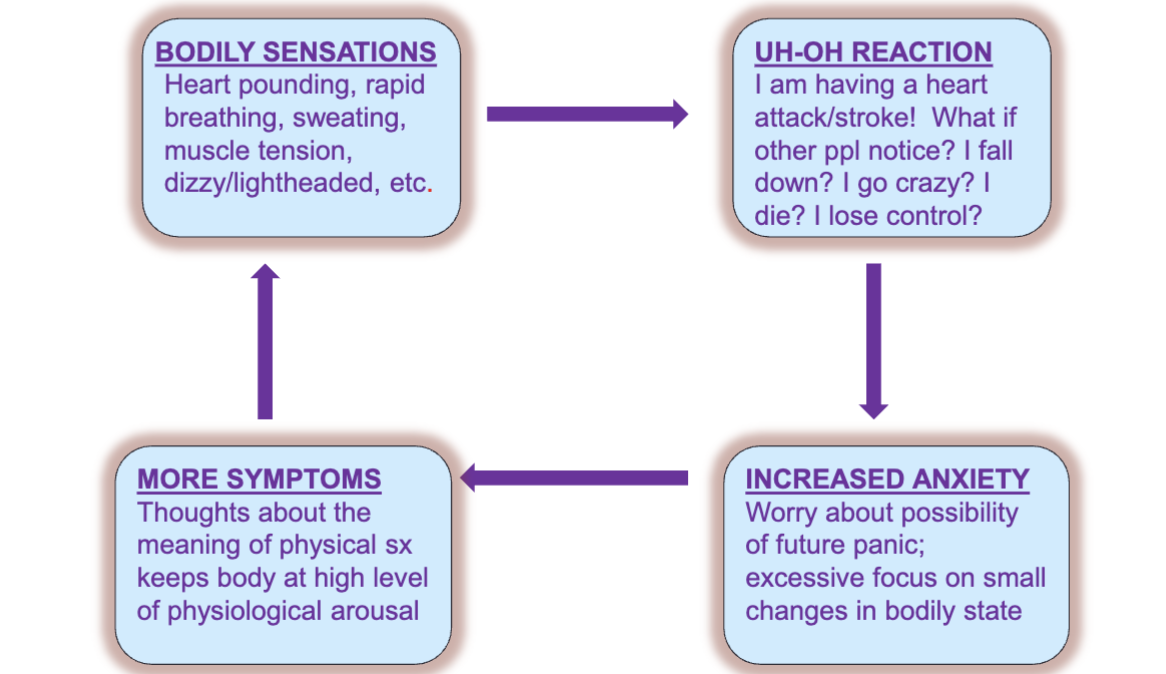 BODILY SENSATIONS
Heart pounding, rapid breathing, sweating, muscle tension, dizzy/lightheaded, etc.

UH-OH REACTION
I am having a heart attack/stroke! What if other ppl notice? I fall down? I go crazy? I die? I lose control?

INCREASED ANXIETY
Worry about possibility of future panic; excessive focus on small changes in bodily state

MORE SYMPTOMS
Thoughts about the meaning of physical sx keeps body at high level of physiological arousal